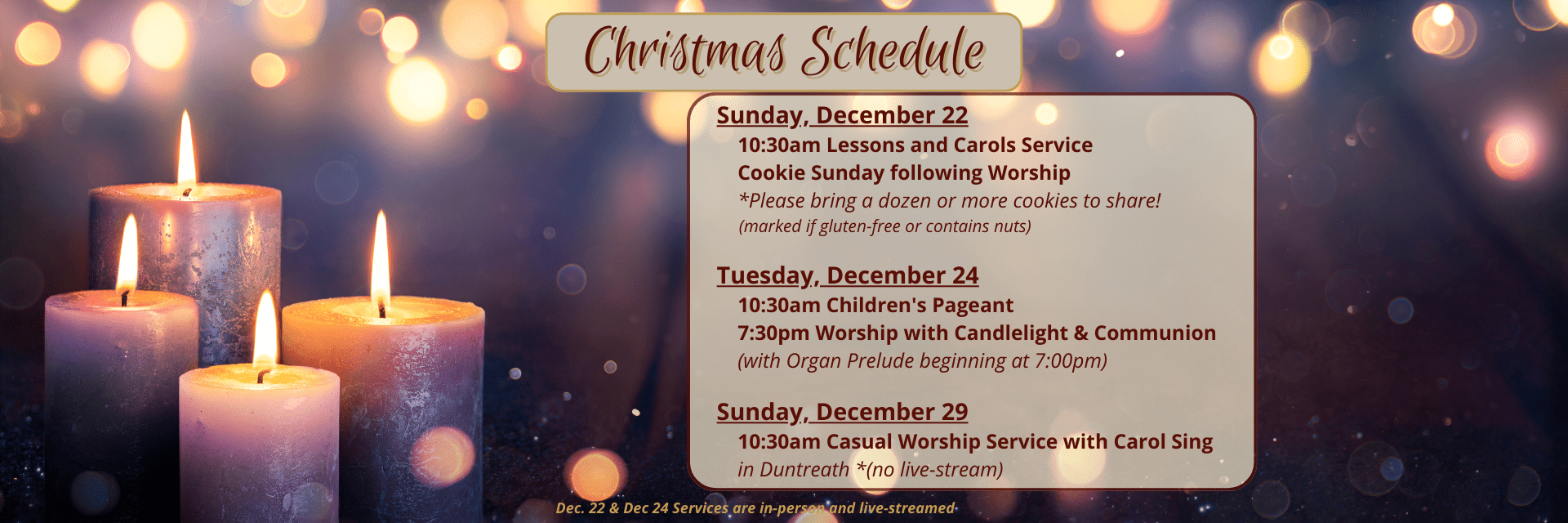 Christmas Schedule

Sunday, December 22
10:30am Lessons and Carols Service
Cookie Sunday following Worship
*Please bring a dozen or more cookies to share!
(marked if gluten-free or contains nuts)

Tuesday, December 24
10:30am Children's Pageant
7:30pm Worship with Candlelight & Communion
(with Organ Prelude beginning at 7:00pm)

Sunday, December 29
10:30am Casual Worship Service with Carol Sing
in Duntreath *(no live-stream)

Dec. 22 & Dec 24 Services are in-person and live-streamed